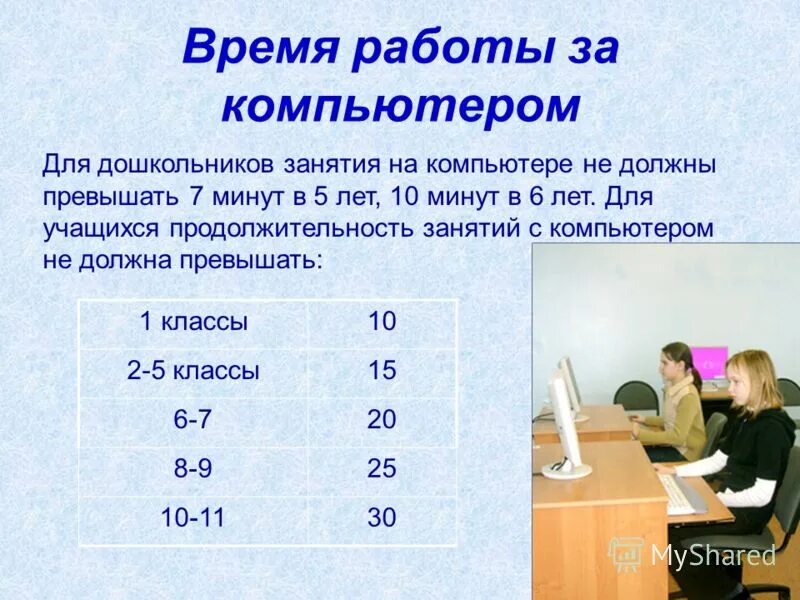 Время работы за компьютером

Для дошкольников занятия на компьютере не должны превышать 7 минут в 5 лет, 10 минут в 6 лет. Для учащихся продолжительность занятий с компьютером не должна превышать:

| 1 классы | 10 |
|---|---|
| 2-5 классы | 15 |
| 6-7 | 20 |
| 8-9 | 25 |
| 10-11 | 30 |

MyShared